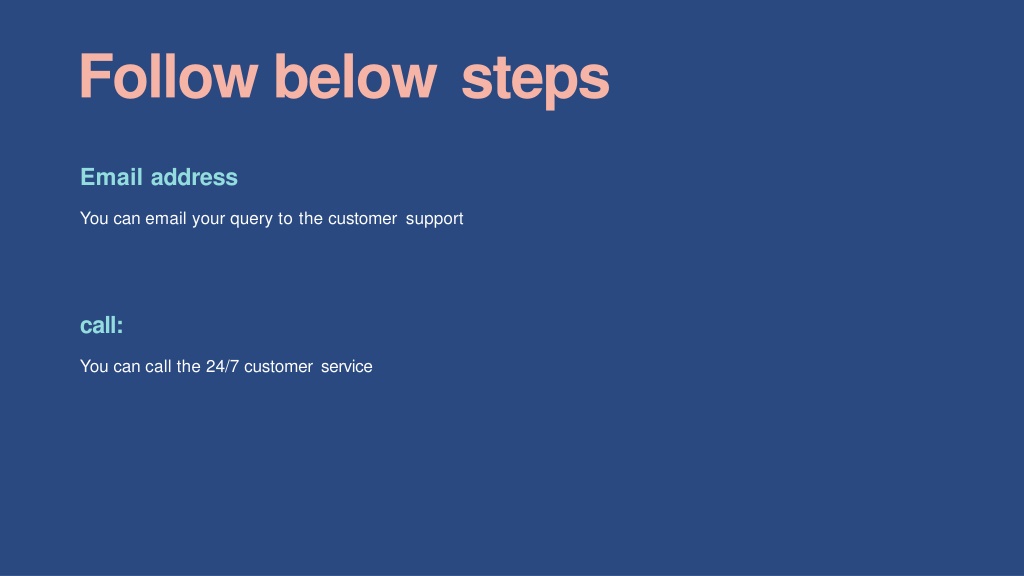 Follow below steps

Email address

You can email your query to the customer support

call:

You can call the 24/7 customer service